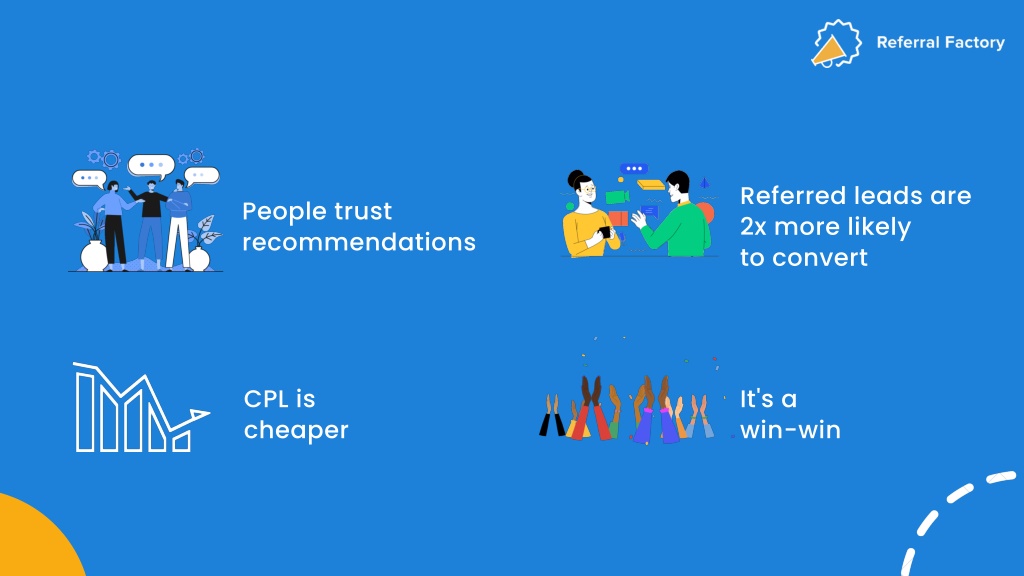 Referral Factory

People trust recommendations

Referred leads are 2x more likely to convert

CPL is cheaper

It's a win-win